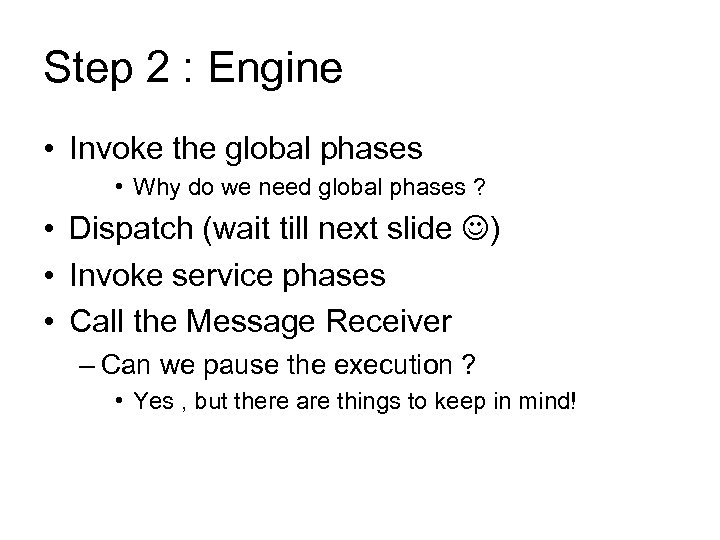 Step 2 : Engine

• Invoke the global phases
  • Why do we need global phases ?
• Dispatch (wait till next slide ☺)
• Invoke service phases
• Call the Message Receiver
  – Can we pause the execution ?
    • Yes , but there are things to keep in mind!